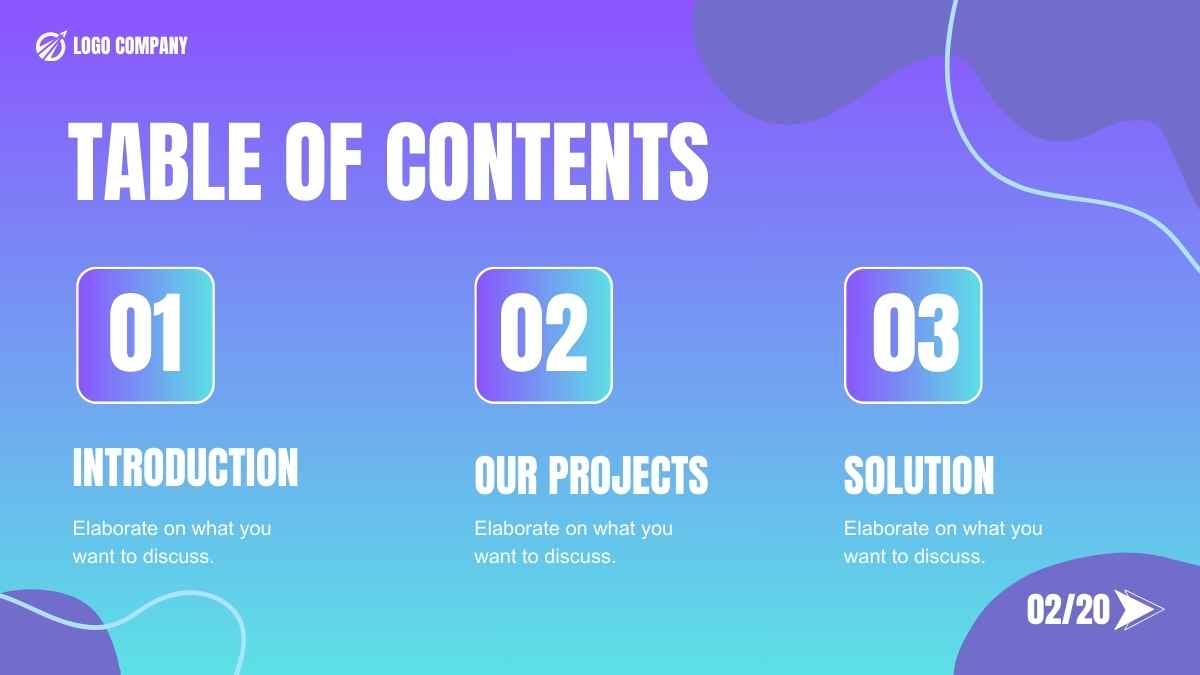 LOGO COMPANY

TABLE OF CONTENTS

01

INTRODUCTION

Elaborate on what you want to discuss.

02

OUR PROJECTS

Elaborate on what you want to discuss.

03

SOLUTION

Elaborate on what you want to discuss.

02/20